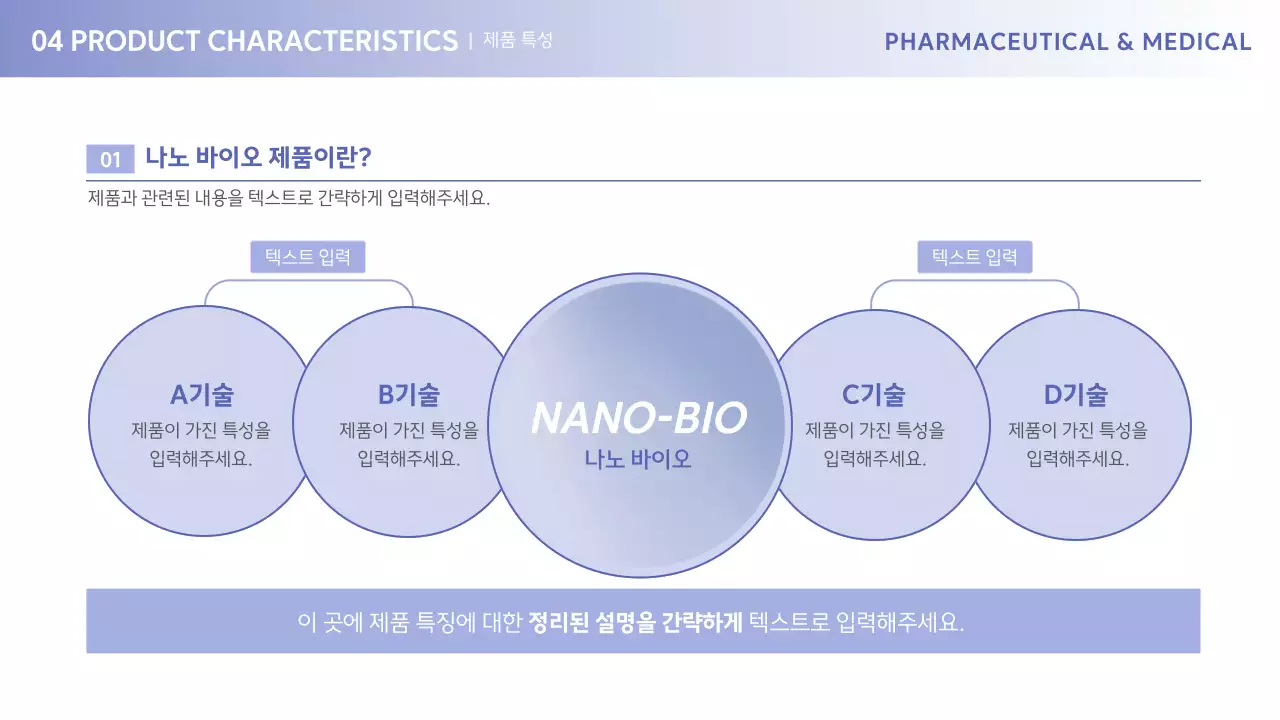 04 PRODUCT CHARACTERISTICS | 제품 특성

PHARMACEUTICAL & MEDICAL

01 나노 바이오 제품이란?

제품과 관련된 내용을 텍스트로 간략하게 입력해주세요.

텍스트 입력

텍스트 입력

A기술
제품이 가진 특성을 입력해주세요.

B기술
제품이 가진 특성을 입력해주세요.

NANO-BIO
나노 바이오

C기술
제품이 가진 특성을 입력해주세요.

D기술
제품이 가진 특성을 입력해주세요.

이 곳에 제품 특징에 대한 정리된 설명을 간략하게 텍스트로 입력해주세요.